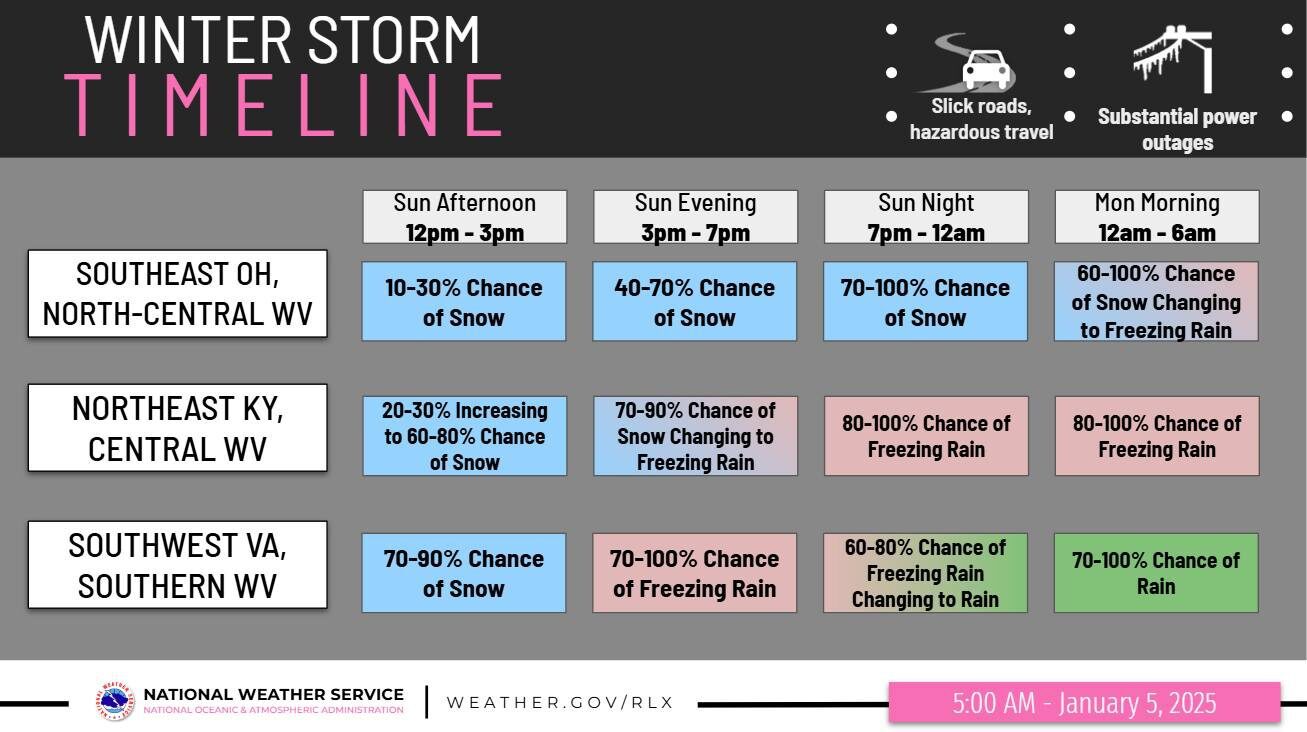 WINTER STORM
TIMELINE

Slick roads, hazardous travel

Substantial power outages

| | Sun Afternoon 12pm - 3pm | Sun Evening 3pm - 7pm | Sun Night 7pm - 12am | Mon Morning 12am - 6am |
|---|---|---|---|---|
| SOUTHEAST OH, NORTH-CENTRAL WV | 10-30% Chance of Snow | 40-70% Chance of Snow | 70-100% Chance of Snow | 60-100% Chance of Snow Changing to Freezing Rain |
| NORTHEAST KY, CENTRAL WV | 20-30% Increasing to 60-80% Chance of Snow | 70-90% Chance of Snow Changing to Freezing Rain | 80-100% Chance of Freezing Rain | 80-100% Chance of Freezing Rain |
| SOUTHWEST VA, SOUTHERN WV | 70-90% Chance of Snow | 70-100% Chance of Freezing Rain | 60-80% Chance of Freezing Rain Changing to Rain | 70-100% Chance of Rain |

NATIONAL WEATHER SERVICE
NATIONAL OCEANIC & ATMOSPHERIC ADMINISTRATION
WEATHER.GOV/RLX

5:00 AM - January 5, 2025